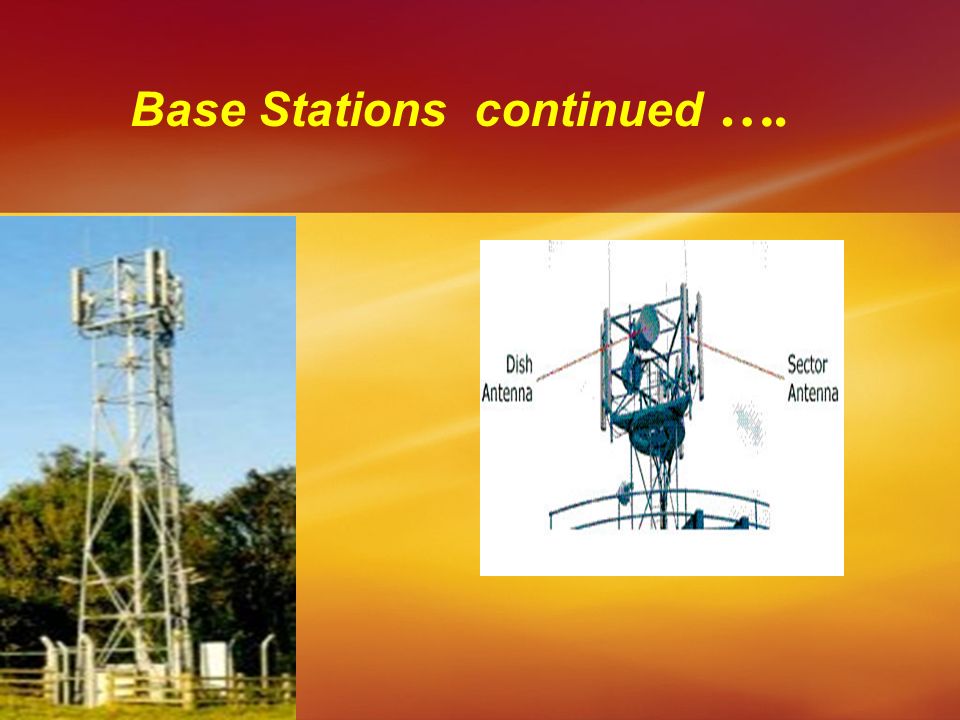 Base Stations continued ….

Dish Antenna

Sector Antenna